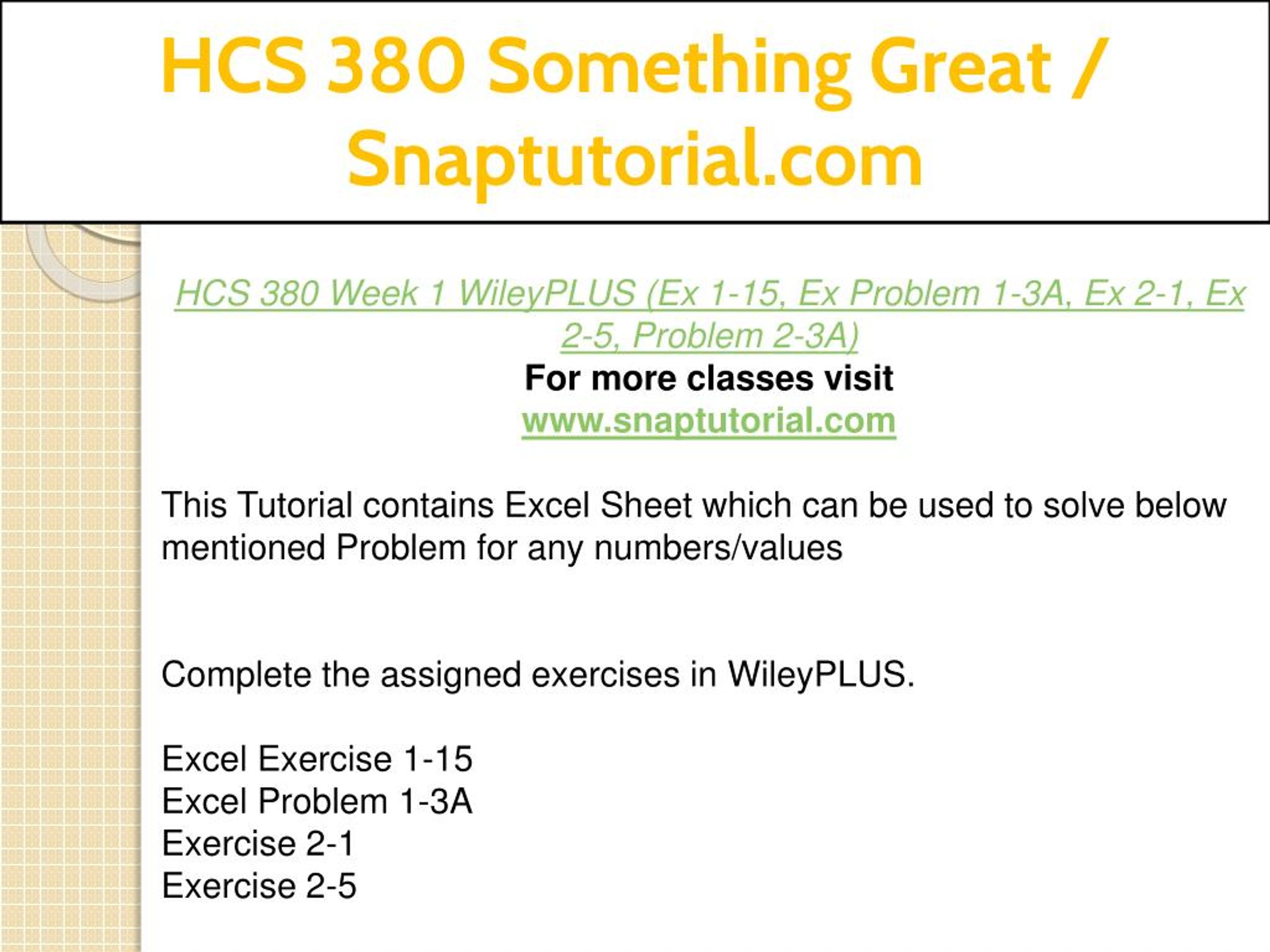 HCS 380 Something Great / Snaptutorial.com

HCS 380 Week 1 WileyPLUS (Ex 1-15, Ex Problem 1-3A, Ex 2-1, Ex 2-5, Problem 2-3A)
For more classes visit
www.snaptutorial.com

This Tutorial contains Excel Sheet which can be used to solve below mentioned Problem for any numbers/values

Complete the assigned exercises in WileyPLUS.

Excel Exercise 1-15
Excel Problem 1-3A
Exercise 2-1
Exercise 2-5